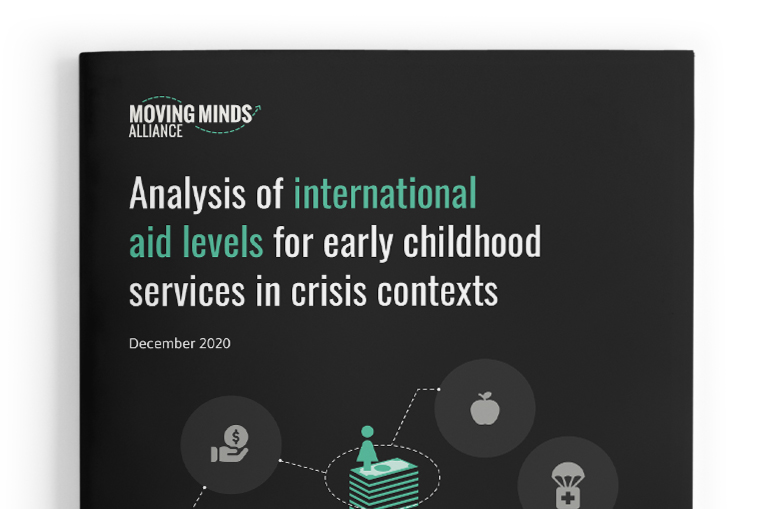 MOVING MINDS
ALLIANCE

Analysis of international aid levels for early childhood services in crisis contexts

December 2020